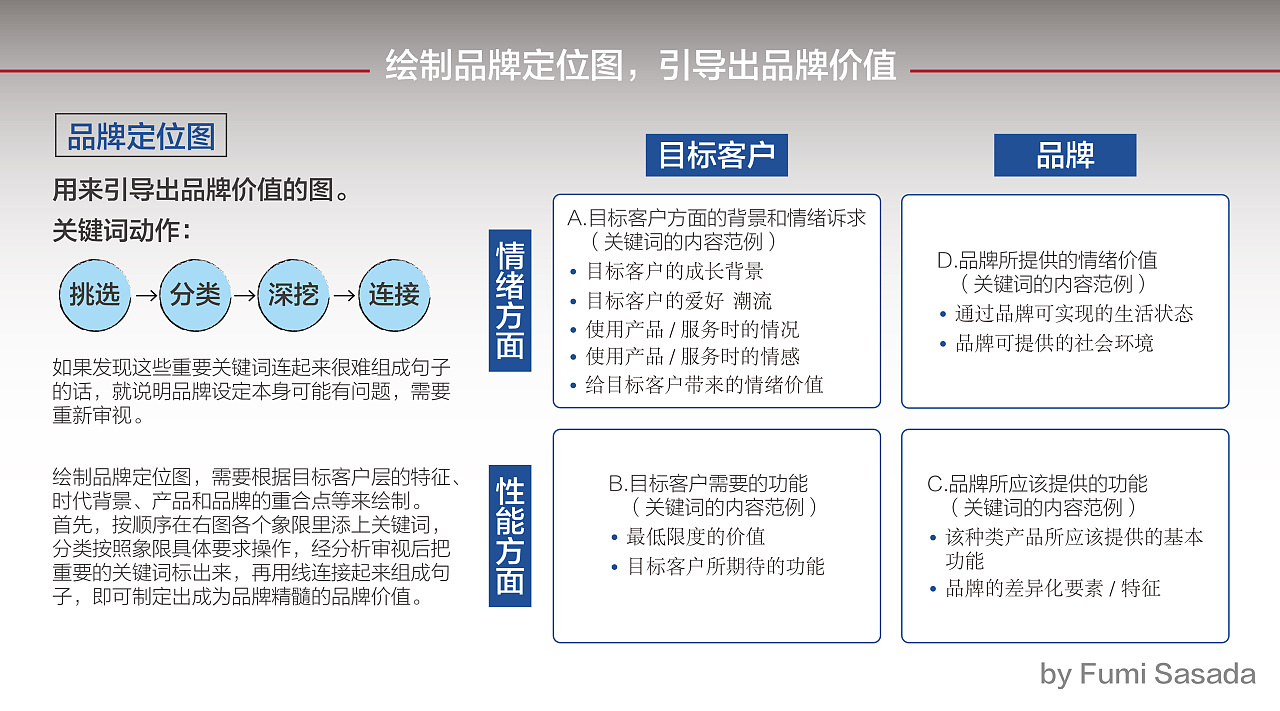 绘制品牌定位图，引导出品牌价值

品牌定位图

用来引导出品牌价值的图。

关键词动作：

挑选 → 分类 → 深挖 → 连接

如果发现这些重要关键词连起来很难组成句子的话，就说明品牌设定本身可能有问题，需要重新审视。

绘制品牌定位图，需要根据目标客户层的特征、时代背景、产品和品牌的重合点等来绘制。首先，按顺序在右图各个象限里添上关键词，分类按照象限具体要求操作，经分析审视后把重要的关键词标出来，再用线连接起来组成句子，即可制定出成为品牌精髓的品牌价值。

目标客户

品牌

情绪方面

A.目标客户方面的背景和情绪诉求
（关键词的内容范例）
• 目标客户的成长背景
• 目标客户的爱好 潮流
• 使用产品 / 服务时的情况
• 使用产品 / 服务时的情感
• 给目标客户带来的情绪价值

D.品牌所提供的情绪价值
（关键词的内容范例）
• 通过品牌可实现的生活状态
• 品牌可提供的社会环境

性能方面

B.目标客户需要的功能
（关键词的内容范例）
• 最低限度的价值
• 目标客户所期待的功能

C.品牌所应该提供的功能
（关键词的内容范例）
• 该种类产品所应该提供的基本功能
• 品牌的差异化要素 / 特征

by Fumi Sasada